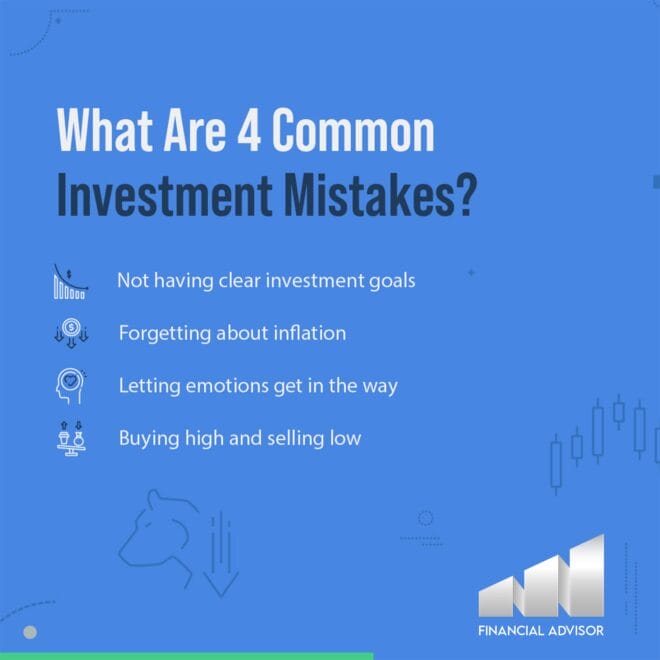 What Are 4 Common Investment Mistakes?

Not having clear investment goals

Forgetting about inflation

Letting emotions get in the way

Buying high and selling low

FINANCIAL ADVISOR